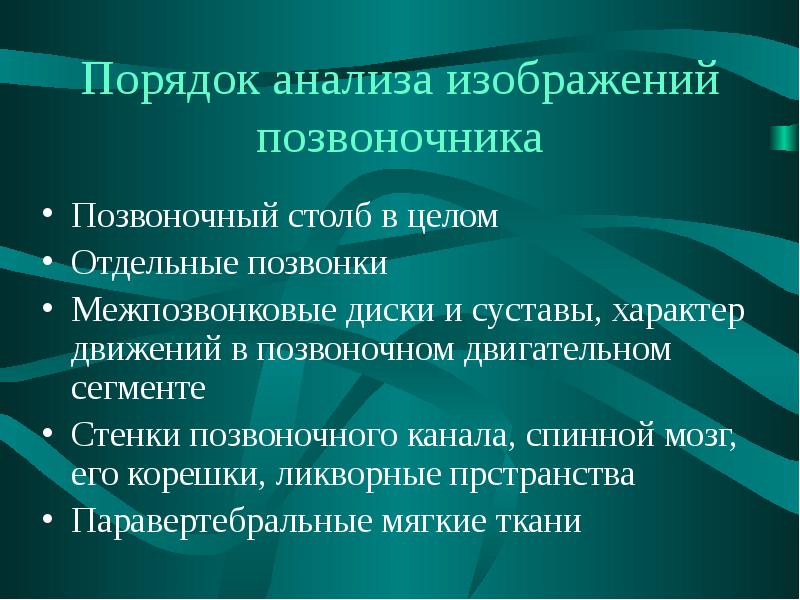 Порядок анализа изображений позвоночника

• Позвоночный столб в целом
• Отдельные позвонки
• Межпозвонковые диски и суставы, характер движений в позвоночном двигательном сегменте
• Стенки позвоночного канала, спинной мозг, его корешки, ликворные прстранства
• Паравертебральные мягкие ткани